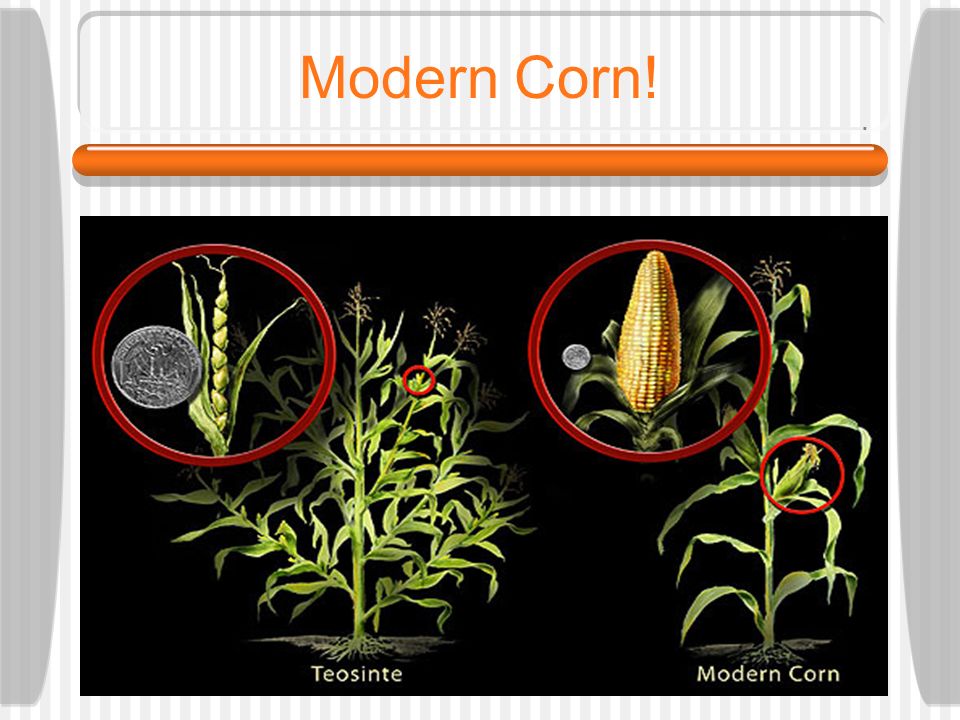 Modern Corn!

Teosinte

Modern Corn